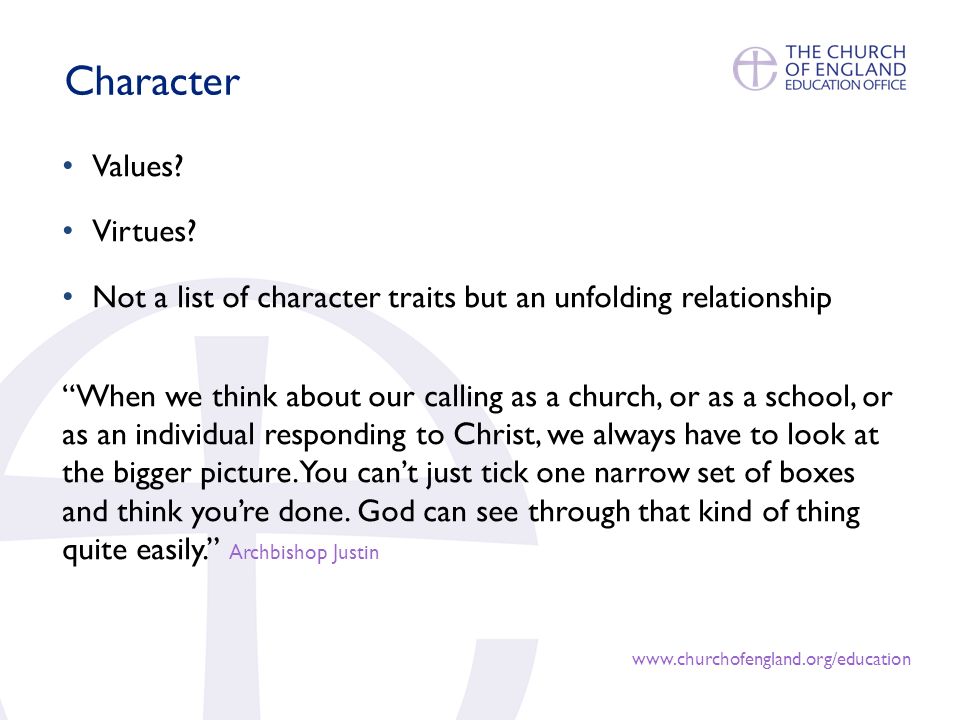 Character

THE CHURCH OF ENGLAND EDUCATION OFFICE

• Values?

• Virtues?

• Not a list of character traits but an unfolding relationship

“When we think about our calling as a church, or as a school, or as an individual responding to Christ, we always have to look at the bigger picture. You can’t just tick one narrow set of boxes and think you’re done. God can see through that kind of thing quite easily.” Archbishop Justin

www.churchofengland.org/education